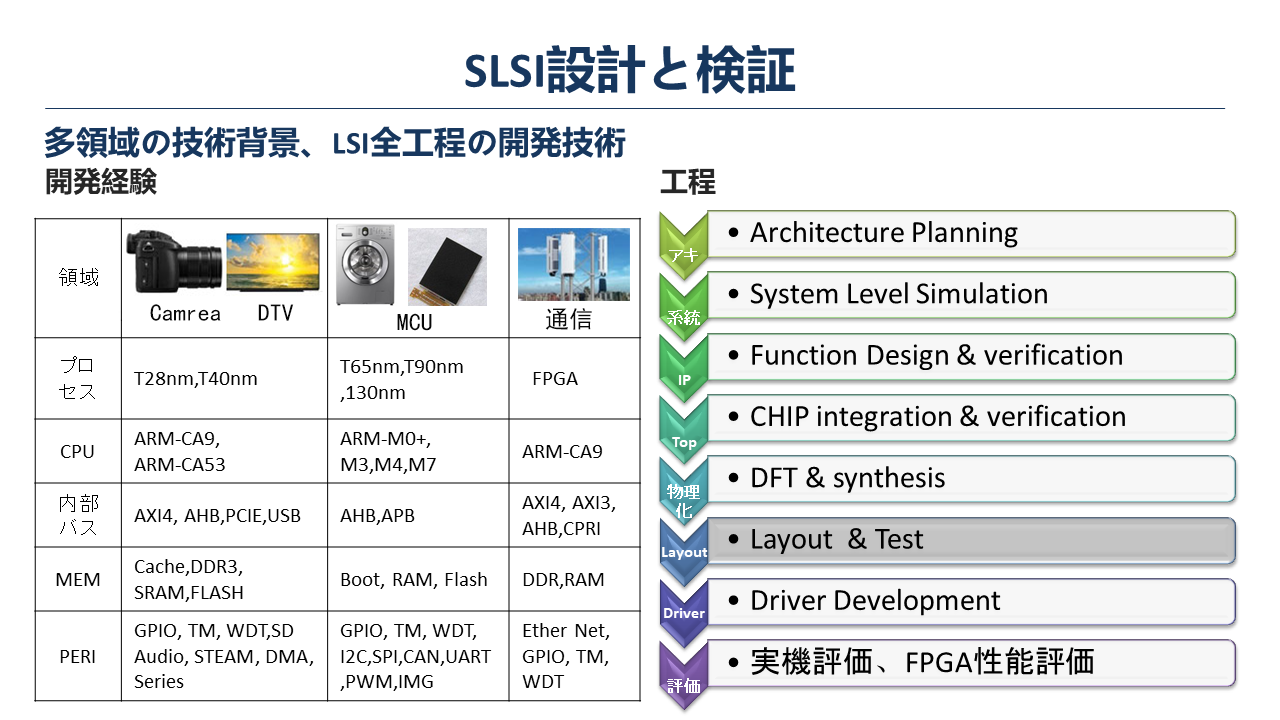 SLSI設計と検証

多領域の技術背景、LSI全工程の開発技術

開発経験

| 領域 | Camrea DTV | MCU | 通信 |
|---|---|---|---|
| プロセス | T28nm,T40nm | T65nm,T90nm ,130nm | FPGA |
| CPU | ARM-CA9, ARM-CA53 | ARM-M0+, M3,M4,M7 | ARM-CA9 |
| 内部バス | AXI4, AHB,PCIE,USB | AHB,APB | AXI4, AXI3, AHB,CPRI |
| MEM | Cache,DDR3, SRAM,FLASH | Boot, RAM, Flash | DDR,RAM |
| PERI | GPIO, TM, WDT,SD Audio, STEAM, DMA, Series | GPIO, TM, WDT, I2C,SPI,CAN,UART ,PWM,IMG | Ether Net, GPIO, TM, WDT |

工程

アキ
• Architecture Planning

系統
• System Level Simulation

IP
• Function Design & verification

Top
• CHIP integration & verification

物理化
• DFT & synthesis

Layout
• Layout & Test

Driver
• Driver Development

評価
• 実機評価、FPGA性能評価